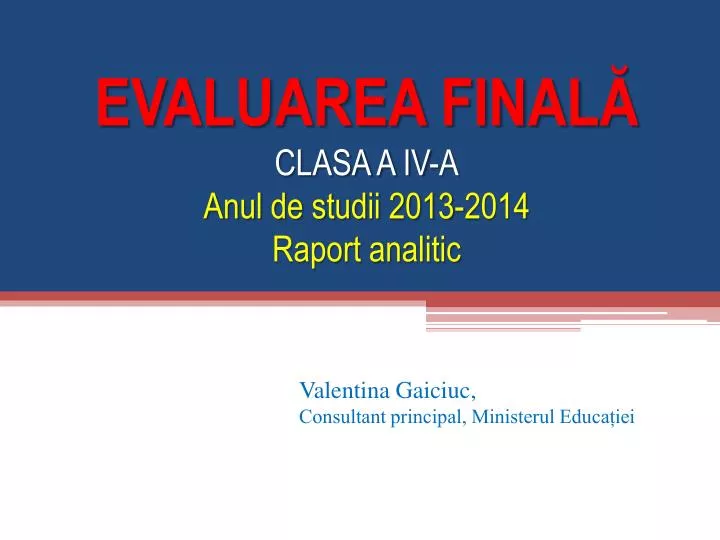 EVALUAREA FINALĂ
CLASA A IV-A
Anul de studii 2013-2014
Raport analitic

Valentina Gaiciuc,
Consultant principal, Ministerul Educației